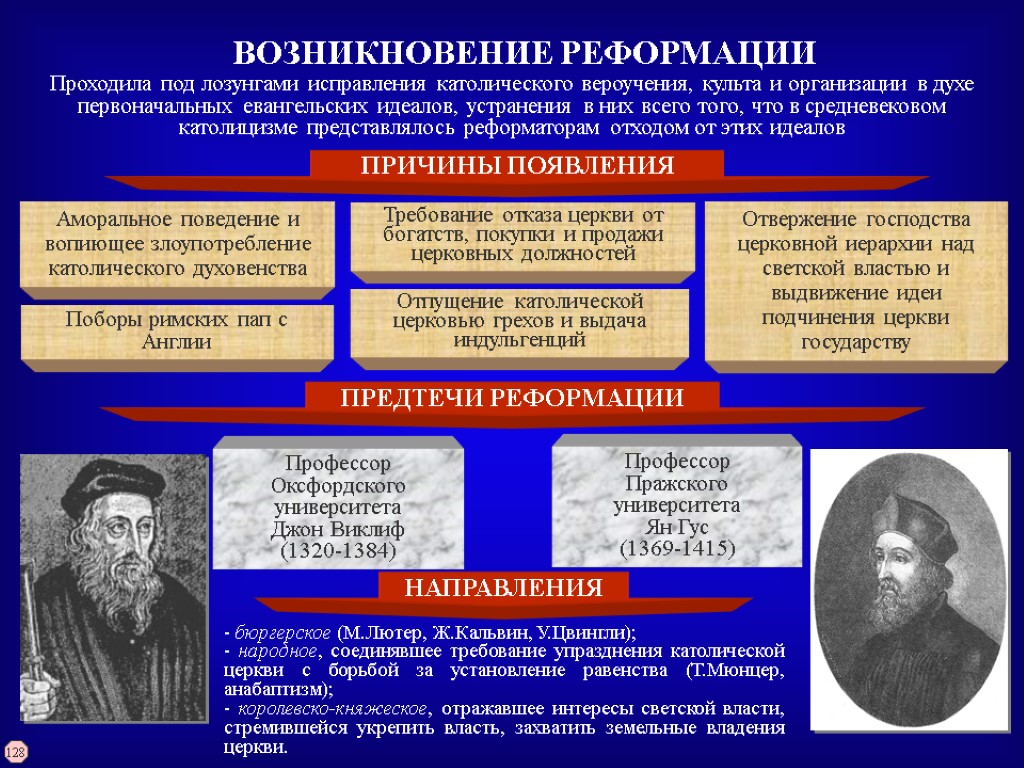 ВОЗНИКНОВЕНИЕ РЕФОРМАЦИИ

Проходила под лозунгами исправления католического вероучения, культа и организации в духе первоначальных евангельских идеалов, устранения в них всего того, что в средневековом католицизме представлялось реформаторам отходом от этих идеалов

ПРИЧИНЫ ПОЯВЛЕНИЯ

Аморальное поведение и вопиющее злоупотребление католического духовенства

Поборы римских пап с Англии

Требование отказа церкви от богатств, покупки и продажи церковных должностей

Отпущение католической церковью грехов и выдача индульгенций

Отвержение господства церковной иерархии над светской властью и выдвижение идеи подчинения церкви государству

ПРЕДТЕЧИ РЕФОРМАЦИИ

Профессор Оксфордского университета Джон Виклиф (1320-1384)

Профессор Пражского университета Ян Гус (1369-1415)

НАПРАВЛЕНИЯ

- бюргерское (М.Лютер, Ж.Кальвин, У.Цвингли);
- народное, соединявшее требование упразднения католической церкви с борьбой за установление равенства (Т.Мюнцер, анабаптизм);
- королевско-княжеское, отражавшее интересы светской власти, стремившейся укрепить власть, захватить земельные владения церкви.

128